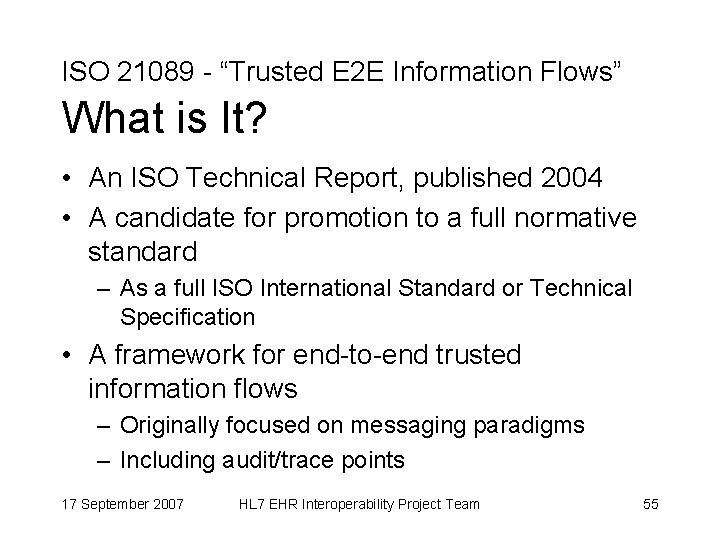 ISO 21089 - “Trusted E2E Information Flows”
What is It?

• An ISO Technical Report, published 2004
• A candidate for promotion to a full normative standard
– As a full ISO International Standard or Technical Specification
• A framework for end-to-end trusted information flows
– Originally focused on messaging paradigms
– Including audit/trace points

17 September 2007 HL7 EHR Interoperability Project Team 55